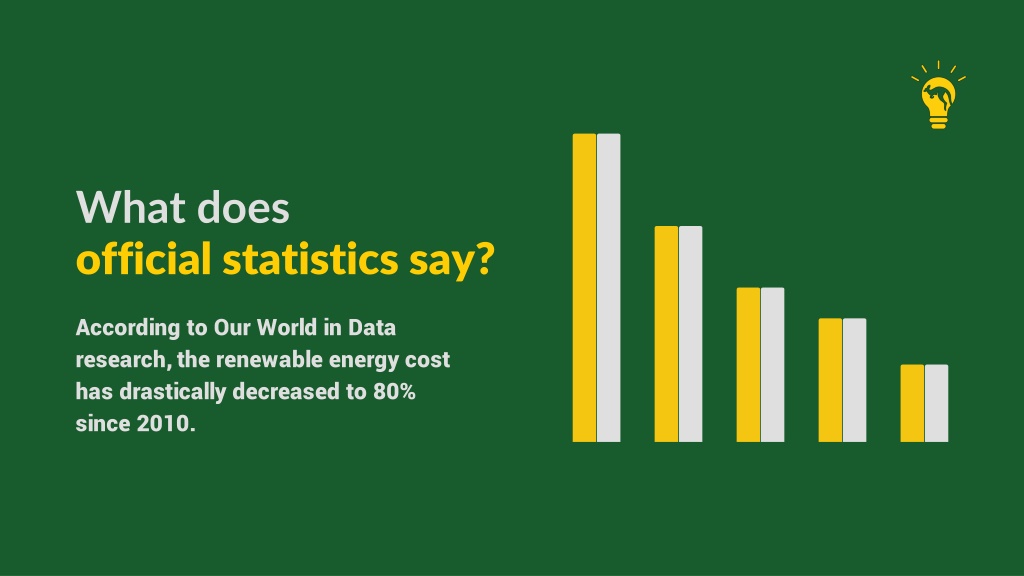 What does
official statistics say?

According to Our World in Data research, the renewable energy cost has drastically decreased to 80% since 2010.